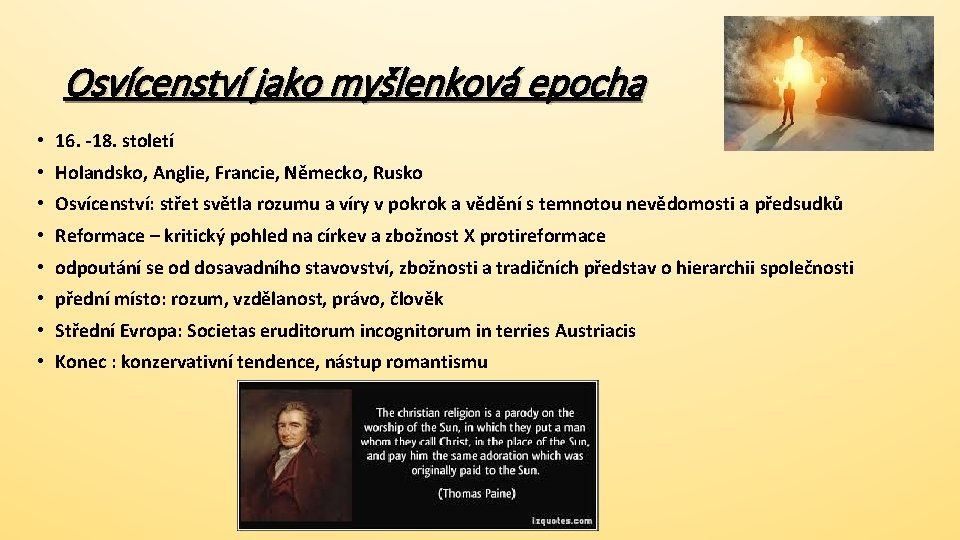 Osvícenství jako myšlenková epocha

• 16. -18. století
• Holandsko, Anglie, Francie, Německo, Rusko
• Osvícenství: střet světla rozumu a víry v pokrok a vědění s temnotou nevědomosti a předsudků
• Reformace – kritický pohled na církev a zbožnost X protireformace
• odpoutání se od dosavadního stavovství, zbožnosti a tradičních představ o hierarchii společnosti
• přední místo: rozum, vzdělanost, právo, člověk
• Střední Evropa: Societas eruditorum incognitorum in terries Austriacis
• Konec : konzervativní tendence, nástup romantismu

The christian religion is a parody on the worship of the Sun, in which they put a man whom they call Christ, in the place of the Sun, and pay him the same adoration which was originally paid to the Sun.

(Thomas Paine)

izquotes.com